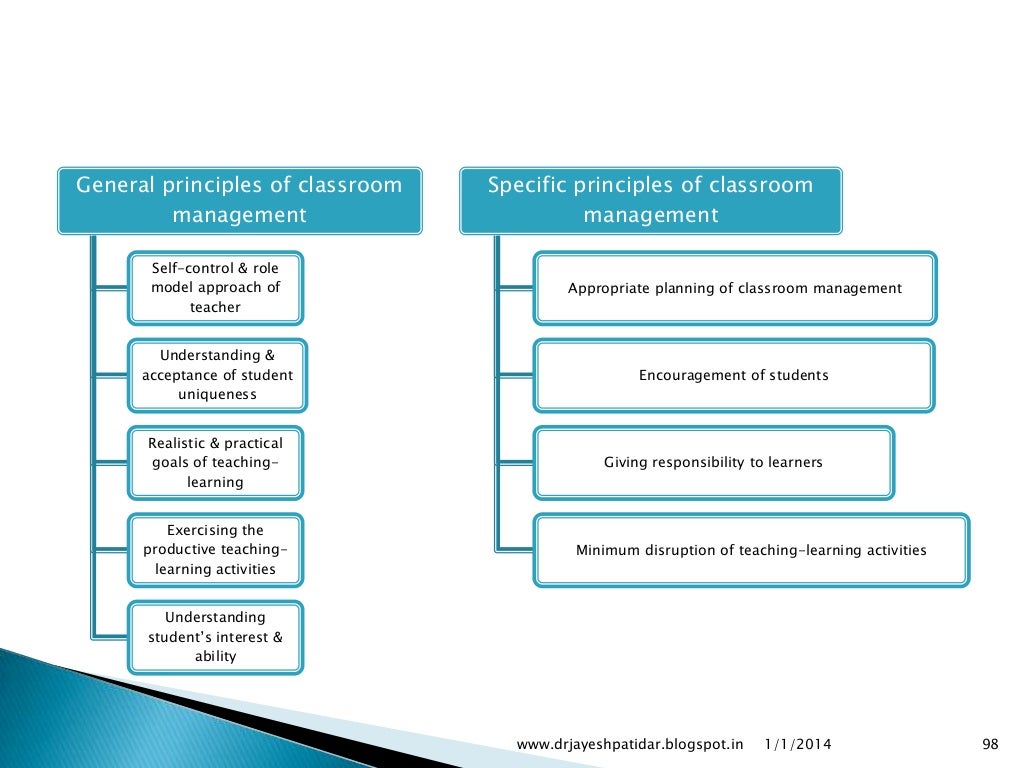 General principles of classroom management

Self-control & role model approach of teacher

Understanding & acceptance of student uniqueness

Realistic & practical goals of teaching-learning

Exercising the productive teaching-learning activities

Understanding student's interest & ability

Specific principles of classroom management

Appropriate planning of classroom management

Encouragement of students

Giving responsibility to learners

Minimum disruption of teaching-learning activities

www.drjayeshpatidar.blogspot.in 1/1/2014 98